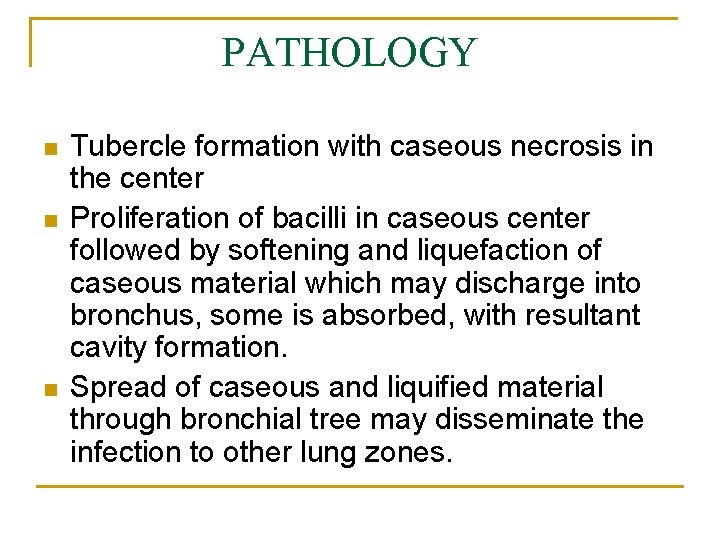 PATHOLOGY

- Tubercle formation with caseous necrosis in the center
- Proliferation of bacilli in caseous center followed by softening and liquefaction of caseous material which may discharge into bronchus, some is absorbed, with resultant cavity formation.
- Spread of caseous and liquified material through bronchial tree may disseminate the infection to other lung zones.